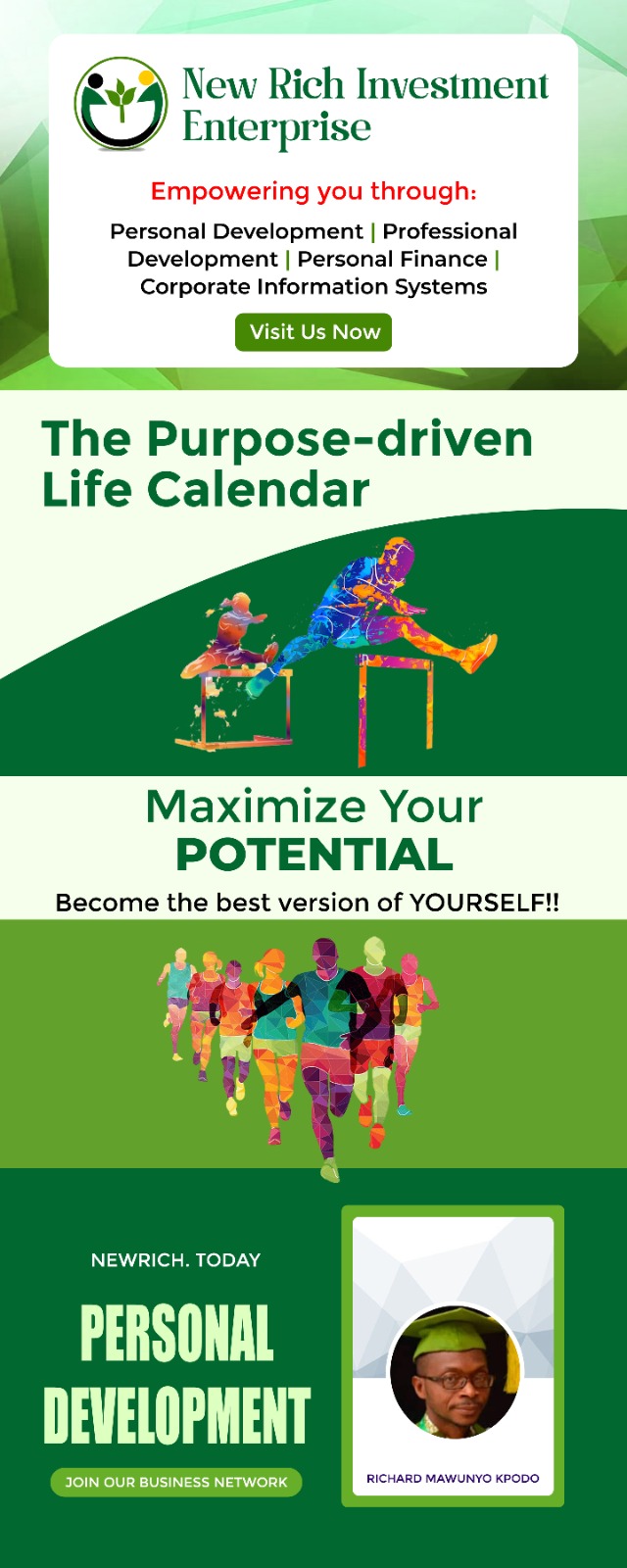 New Rich Investment Enterprise

Empowering you through:

Personal Development | Professional Development | Personal Finance | Corporate Information Systems

Visit Us Now

The Purpose-driven Life Calendar

Maximize Your POTENTIAL

Become the best version of YOURSELF!!

NEWRICH. TODAY

PERSONAL DEVELOPMENT

JOIN OUR BUSINESS NETWORK

RICHARD MAWUNYO KPODO